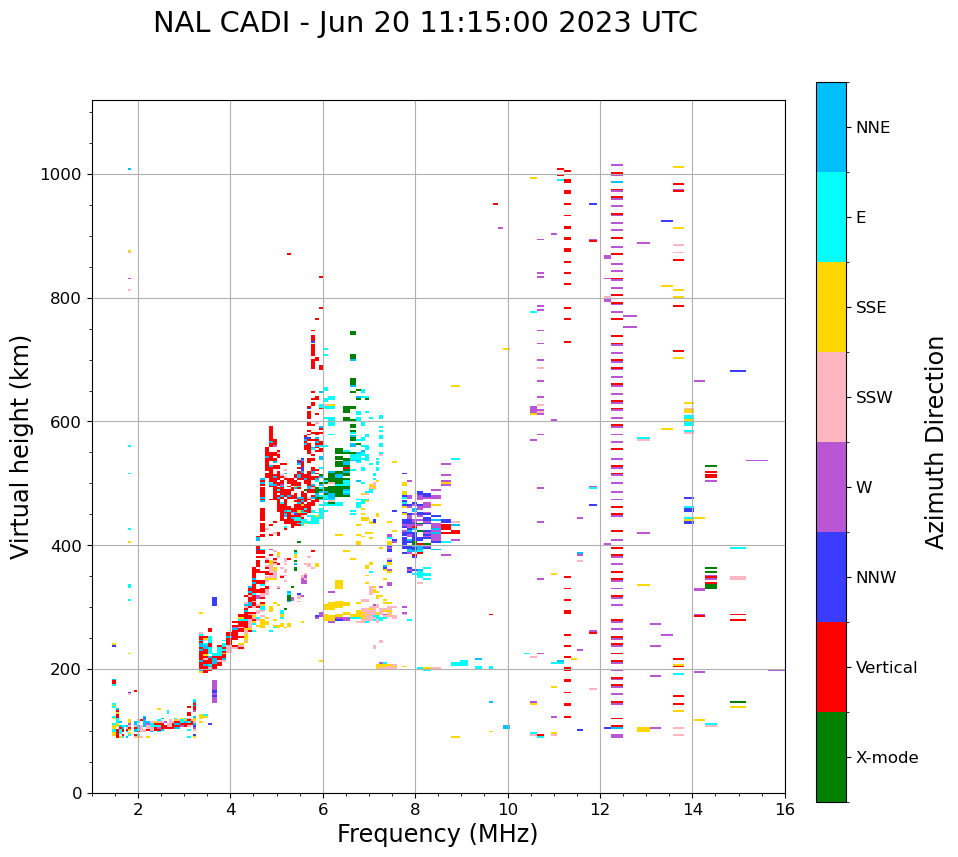 NAL CADI - Jun 20 11:15:00 2023 UTC

Virtual height (km)

1000
800
600
400
200
0

2
4
6
8
10
12
14
16

Frequency (MHz)

NNE
E
SSE
SSW
W
NNW
Vertical
X-mode

Azimuth Direction